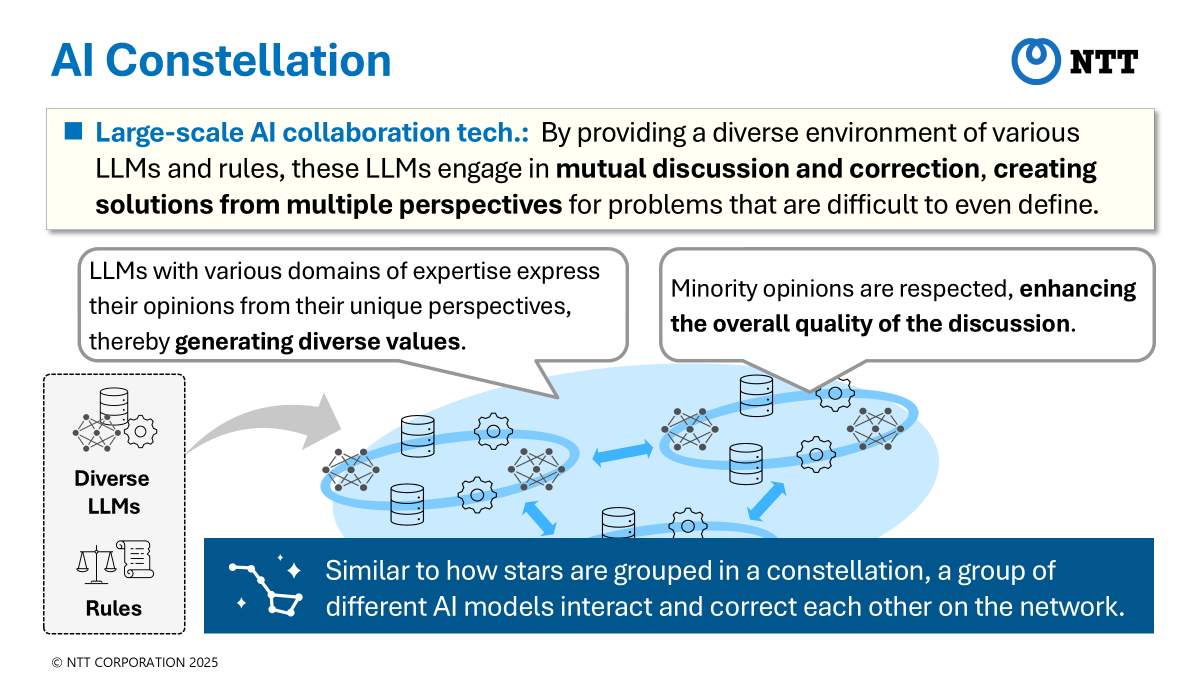 AI Constellation

NTT

■ Large-scale AI collaboration tech.: By providing a diverse environment of various LLMs and rules, these LLMs engage in mutual discussion and correction, creating solutions from multiple perspectives for problems that are difficult to even define.

LLMs with various domains of expertise express their opinions from their unique perspectives, thereby generating diverse values.

Minority opinions are respected, enhancing the overall quality of the discussion.

Diverse LLMs

Rules

Similar to how stars are grouped in a constellation, a group of different AI models interact and correct each other on the network.

© NTT CORPORATION 2025